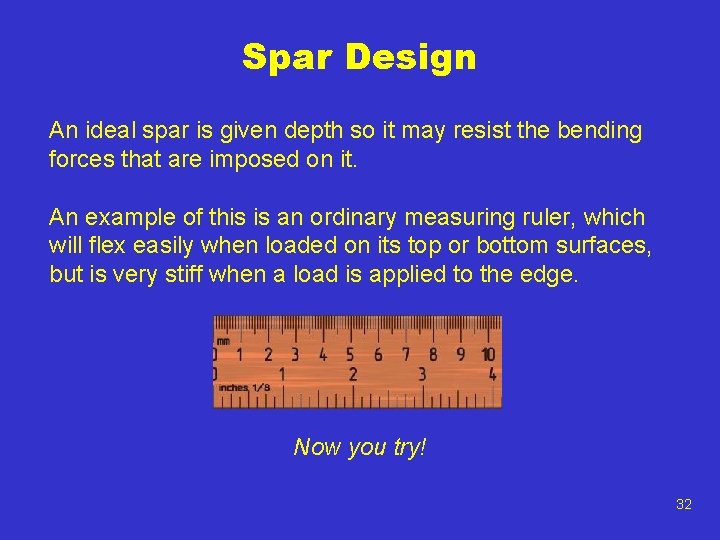 Spar Design

An ideal spar is given depth so it may resist the bending forces that are imposed on it.

An example of this is an ordinary measuring ruler, which will flex easily when loaded on its top or bottom surfaces, but is very stiff when a load is applied to the edge.

mm
0 1 2 3 4 5 6 7 8 9 10
0 1 2 3 4
inches 1/8

Now you try!

32